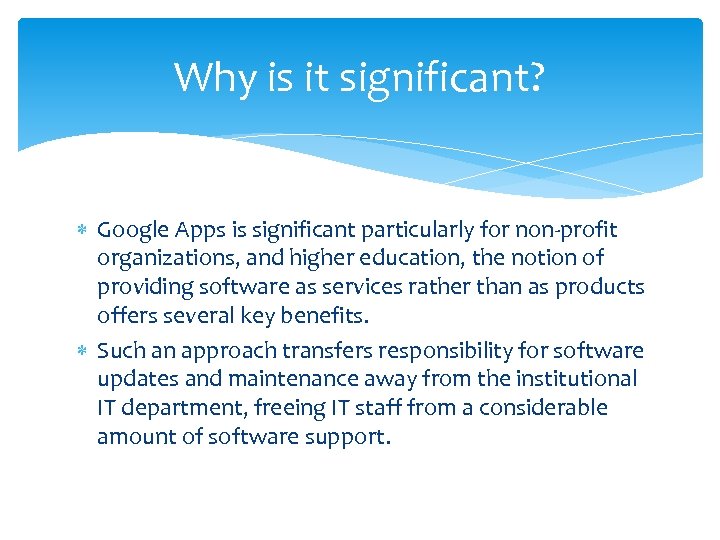 Why is it significant?

* Google Apps is significant particularly for non-profit organizations, and higher education, the notion of providing software as services rather than as products offers several key benefits.

* Such an approach transfers responsibility for software updates and maintenance away from the institutional IT department, freeing IT staff from a considerable amount of software support.